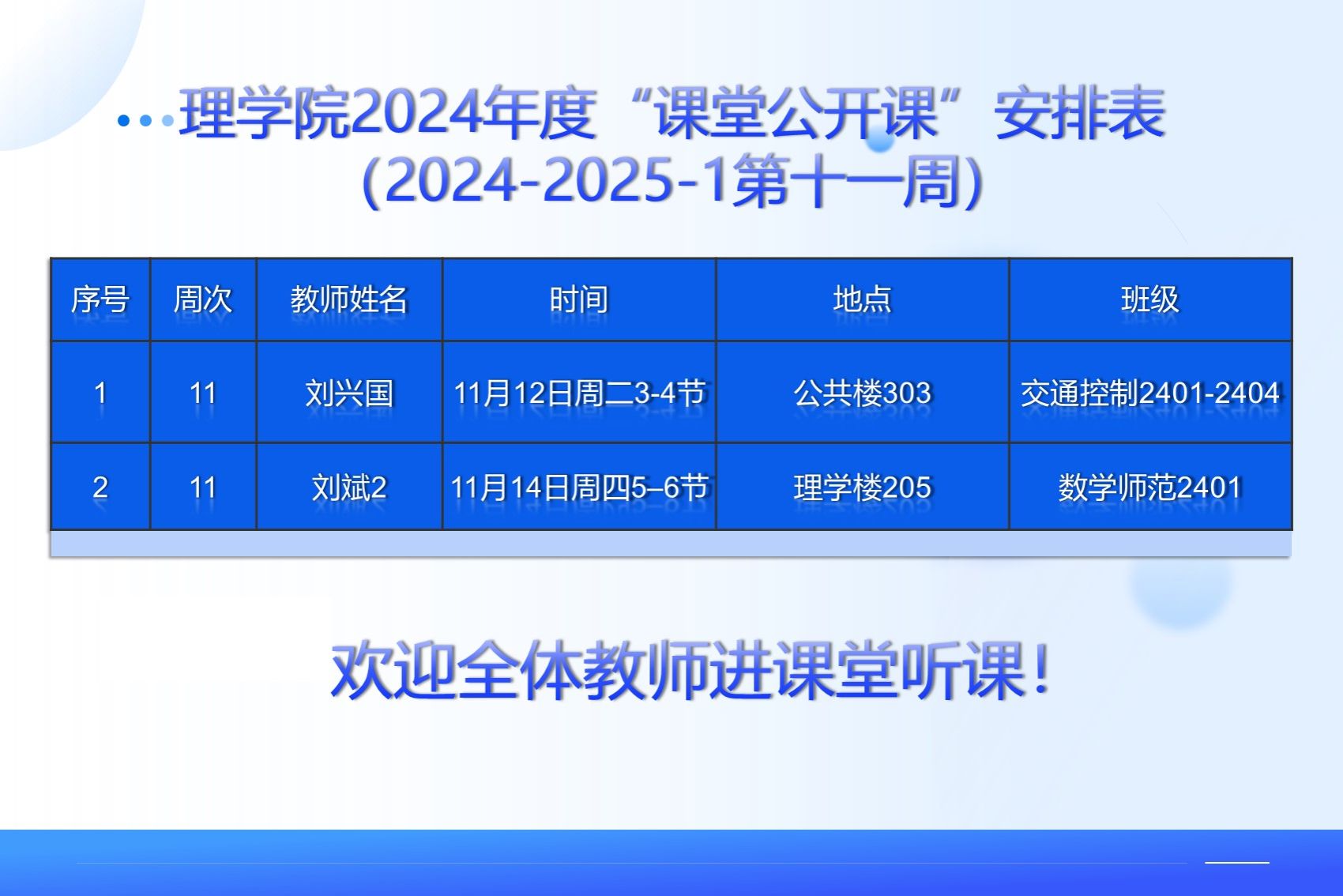 理学院2024年度“课堂公开课”安排表
(2024-2025-1第十一周)

| 序号 | 周次 | 教师姓名 | 时间 | 地点 | 班级 |
|---|---|---|---|---|---|
| 1 | 11 | 刘兴国 | 11月12日周二3-4节 | 公共楼303 | 交通控制2401-2404 |
| 2 | 11 | 刘斌2 | 11月14日周四5–6节 | 理学楼205 | 数学师范2401 |

欢迎全体教师进课堂听课!